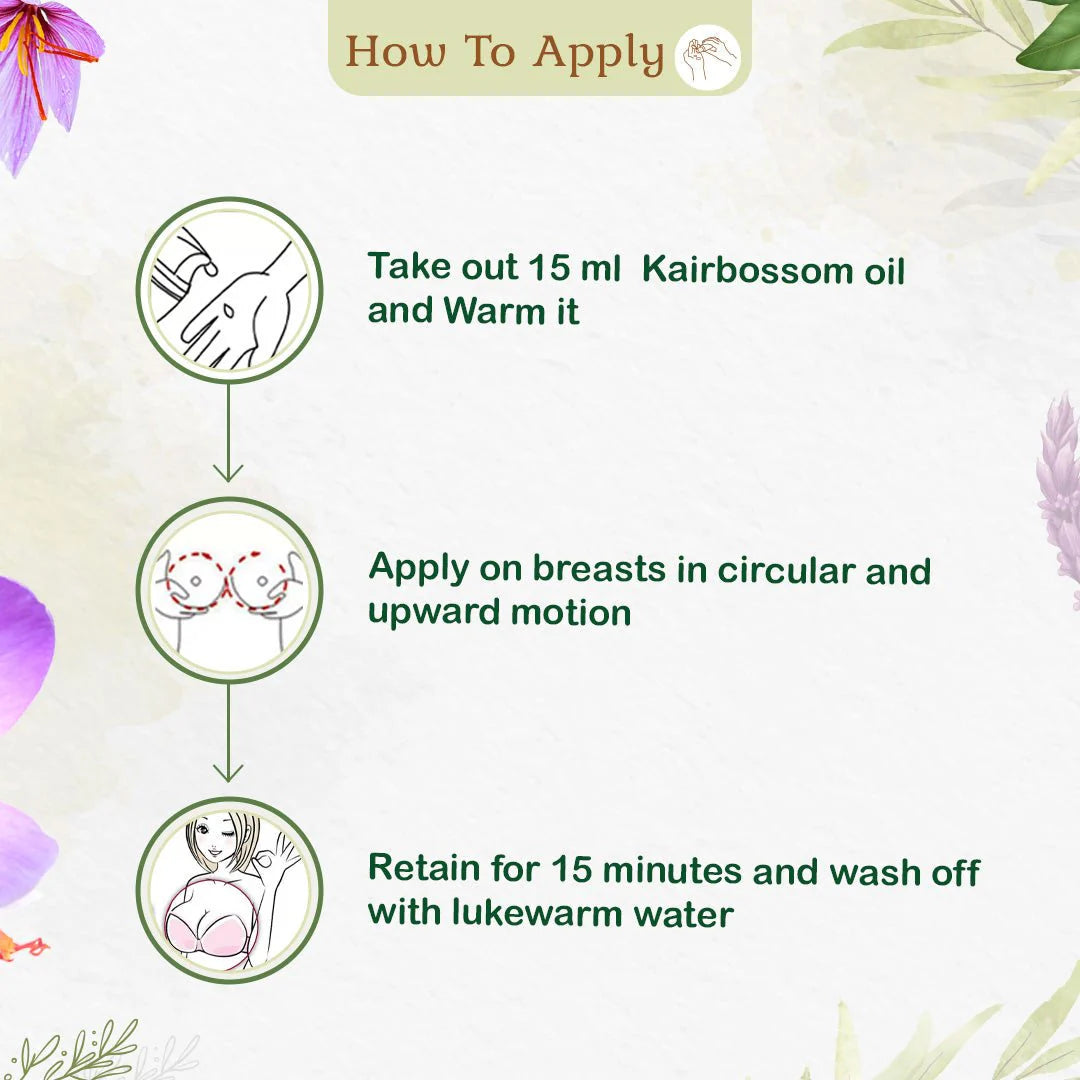 How To Apply

Take out 15 ml  Kairbossom oil and Warm it

Apply on breasts in circular and upward motion

Retain for 15 minutes and wash off with lukewarm water